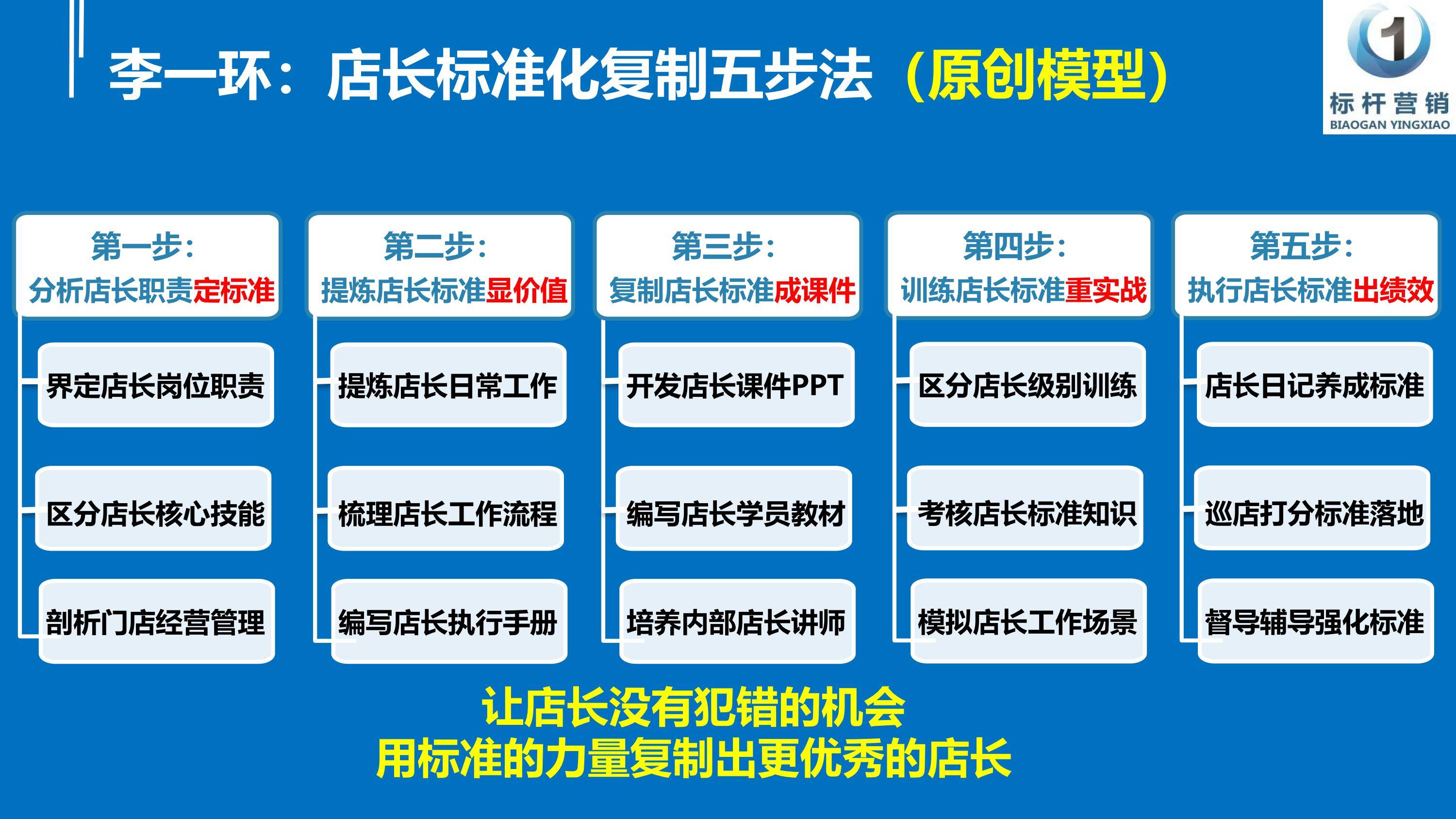 李一环：店长标准化复制五步法（原创模型）

1
标杆营销
BIAOGAN YINGXIAO

第一步：
分析店长职责定标准

界定店长岗位职责

区分店长核心技能

剖析门店经营管理

第二步：
提炼店长标准显价值

提炼店长日常工作

梳理店长工作流程

编写店长执行手册

第三步：
复制店长标准成课件

开发店长课件PPT

编写店长学员教材

培养内部店长讲师

第四步：
训练店长标准重实战

区分店长级别训练

考核店长标准知识

模拟店长工作场景

第五步：
执行店长标准出绩效

店长日记养成标准

巡店打分标准落地

督导辅导强化标准

让店长没有犯错的机会
用标准的力量复制出更优秀的店长